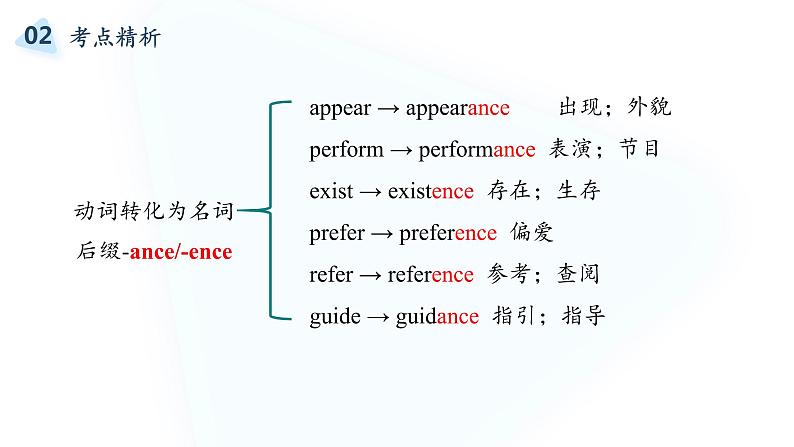 02 考点精析

动词转化为名词
后缀-ance/-ence

appear → appearance 出现；外貌
perform → performance 表演；节目
exist → existence 存在；生存
prefer → preference 偏爱
refer → reference 参考；查阅
guide → guidance 指引；指导